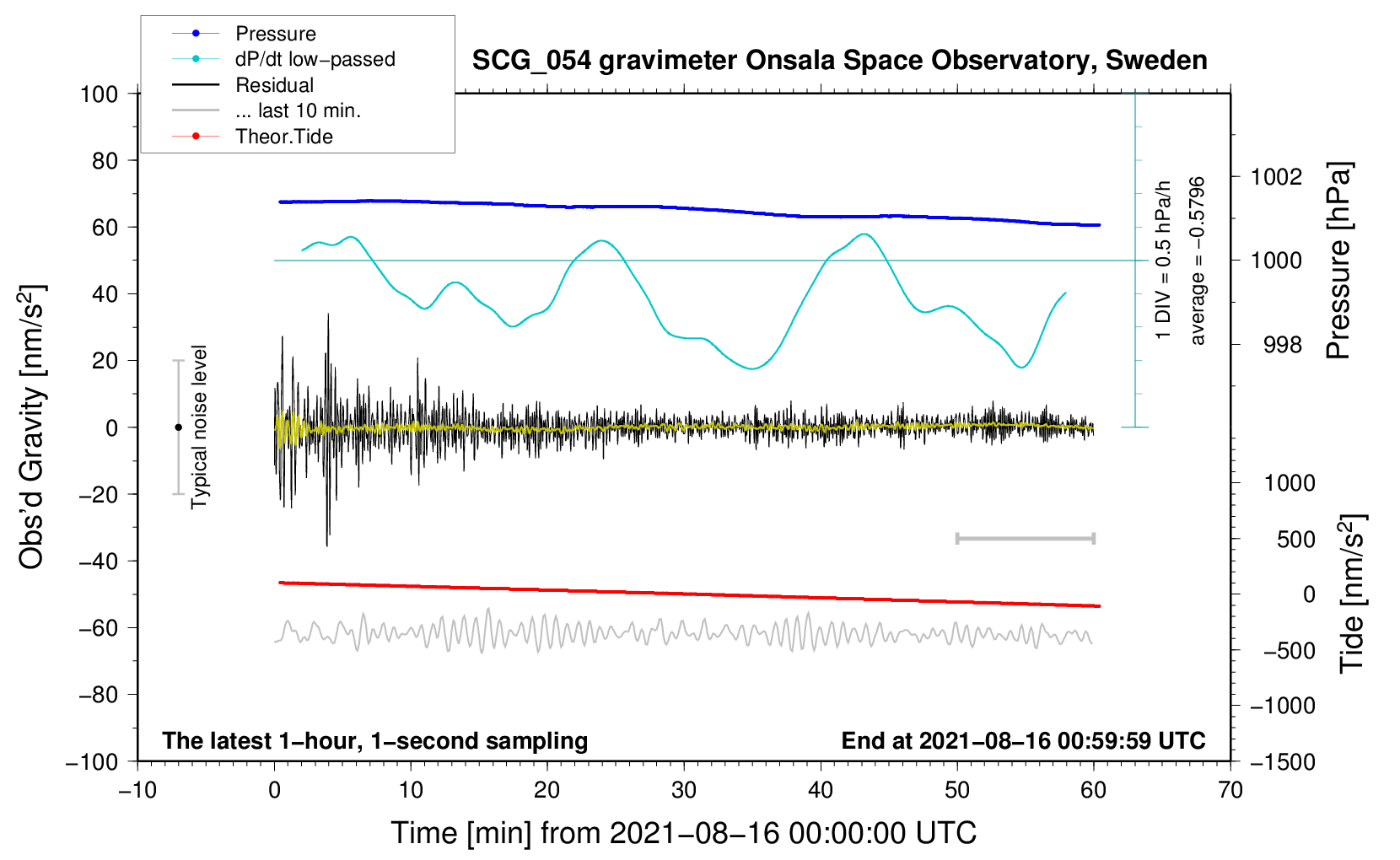 Pressure
dP/dt low−passed
Residual
... last 10 min.
Theor.Tide

SCG_054 gravimeter Onsala Space Observatory, Sweden

100
80
60
40
20
0
−20
−40
−60
−80
−100

Obs'd Gravity [nm/s$^2$]

Typical noise level

1 DIV = 0.5 hPa/h
average = −0.5796

1002
1000
998

Pressure [hPa]

1000
500
0
−500
−1000
−1500

Tide [nm/s$^2$]

The latest 1−hour, 1−second sampling
End at 2021−08−16 00:59:59 UTC

−10
0
10
20
30
40
50
60
70

Time [min] from 2021−08−16 00:00:00 UTC